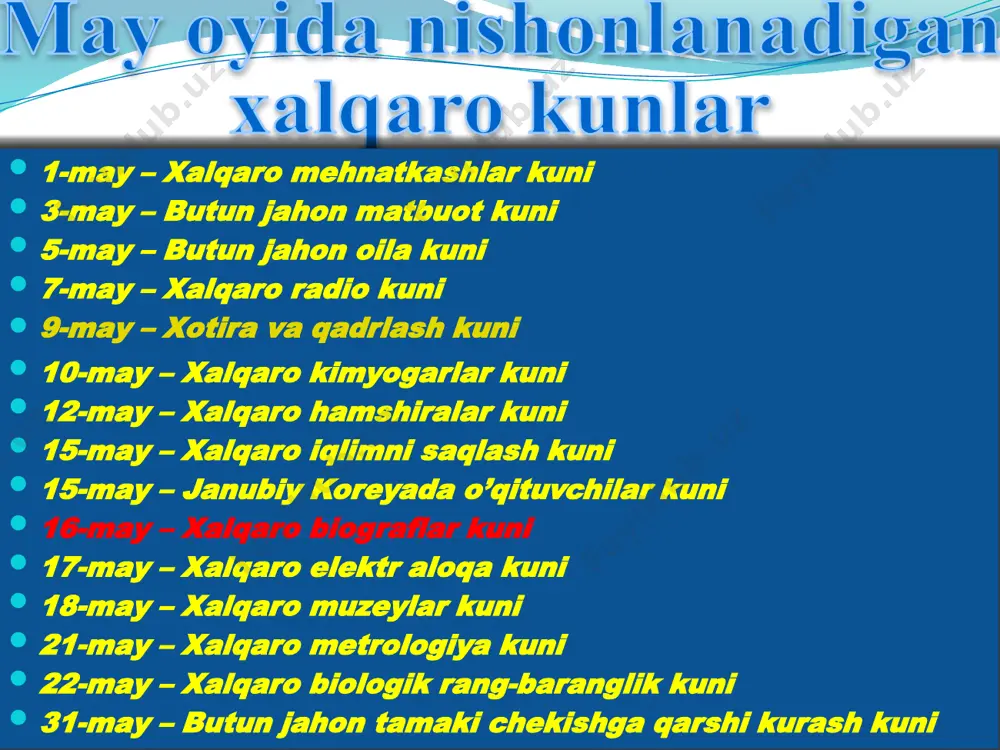 May oyida nishonlanadigan xalqaro kunlar

- 1-may – Xalqaro mehnatkashlar kuni
- 3-may – Butun jahon matbuot kuni
- 5-may – Butun jahon oila kuni
- 7-may – Xalqaro radio kuni
- 9-may – Xotira va qadrlash kuni
- 10-may – Xalqaro kimyogarlar kuni
- 12-may – Xalqaro hamshiralar kuni
- 15-may – Xalqaro iqlimni saqlash kuni
- 15-may – Janubiy Koreyada o'qituvchilar kuni
- 16-may – Xalqaro biograflar kuni
- 17-may – Xalqaro elektr aloqa kuni
- 18-may – Xalqaro muzeylar kuni
- 21-may – Xalqaro metrologiya kuni
- 22-may – Xalqaro biologik rang-baranglik kuni
- 31-may – Butun jahon tamaki chekishga qarshi kurash kuni